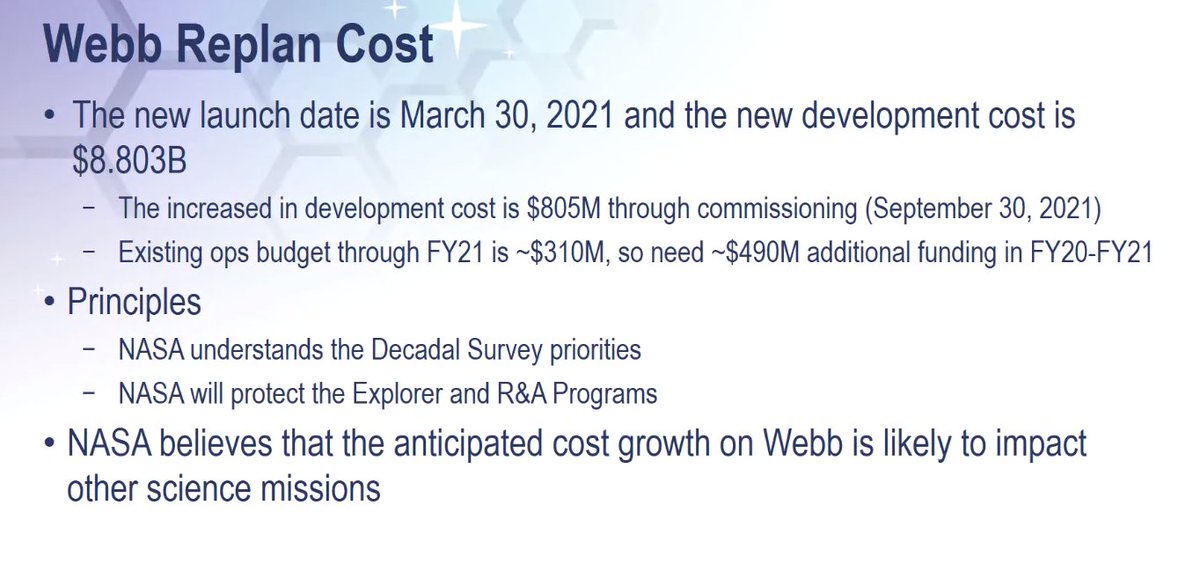 Webb Replan Cost

• The new launch date is March 30, 2021 and the new development cost is \$8.803B

– The increased in development cost is \$805M through commissioning (September 30, 2021)

– Existing ops budget through FY21 is ~\$310M, so need ~\$490M additional funding in FY20-FY21

• Principles

– NASA understands the Decadal Survey priorities

– NASA will protect the Explorer and R&A Programs

• NASA believes that the anticipated cost growth on Webb is likely to impact other science missions